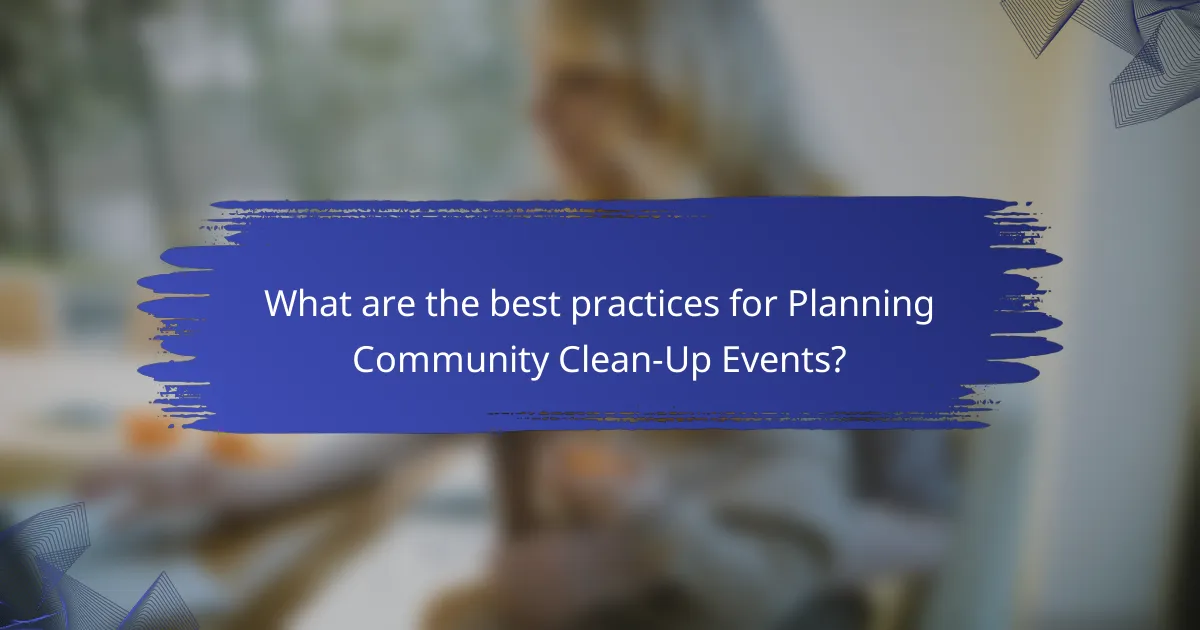 What are the best practices for Planning Community Clean-Up Events?